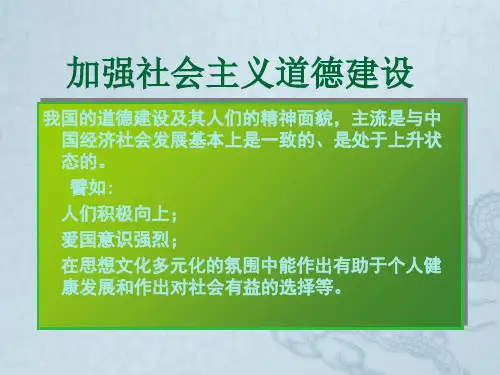 加强社会主义道德建设

我国的道德建设及其人们的精神面貌，主流是与中国经济社会发展基本上是一致的、是处于上升状态的。

譬如：

人们积极向上；

爱国意识强烈；

在思想文化多元化的氛围中能作出有助于个人健康发展和作出对社会有益的选择等。